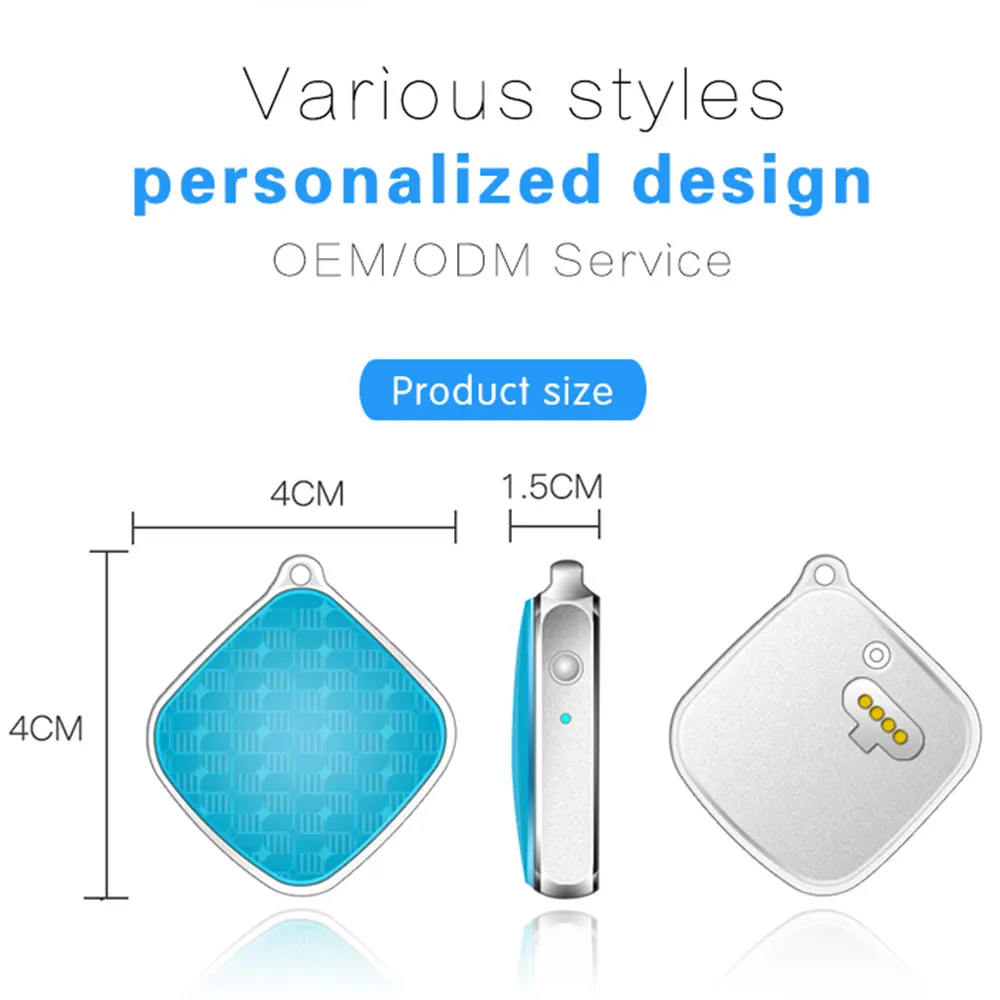 Various styles
personalized design
OEM/ODM Service

Product size

4CM

1.5CM

4CM